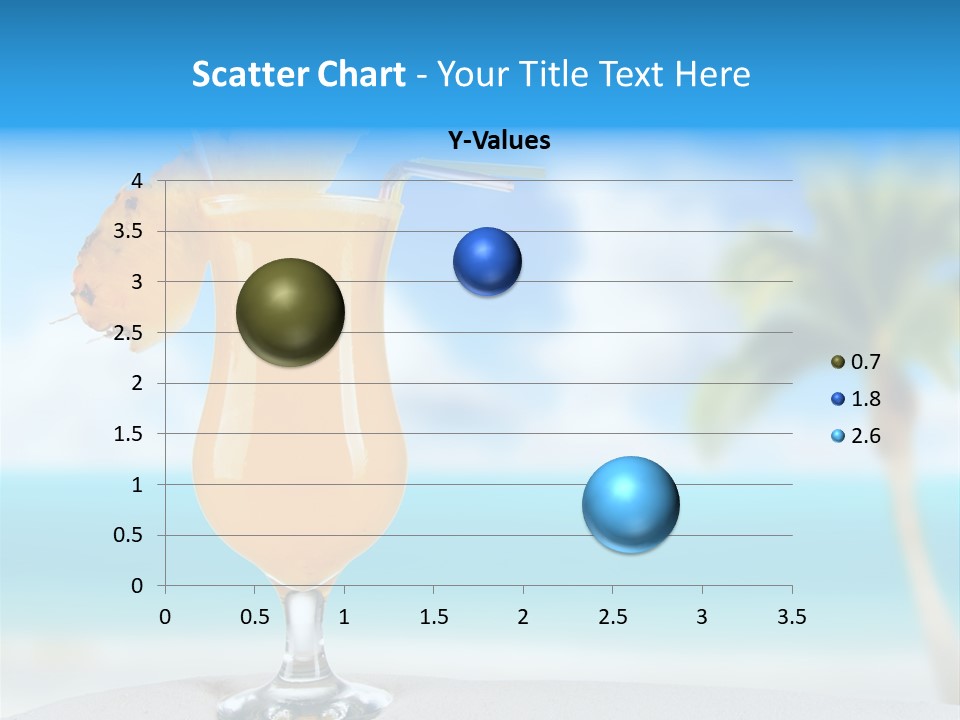 Scatter Chart - Your Title Text Here

Y-Values

4
3.5
3
2.5
2
1.5
1
0.5
0

0 0.5 1 1.5 2 2.5 3 3.5

0.7
1.8
2.6